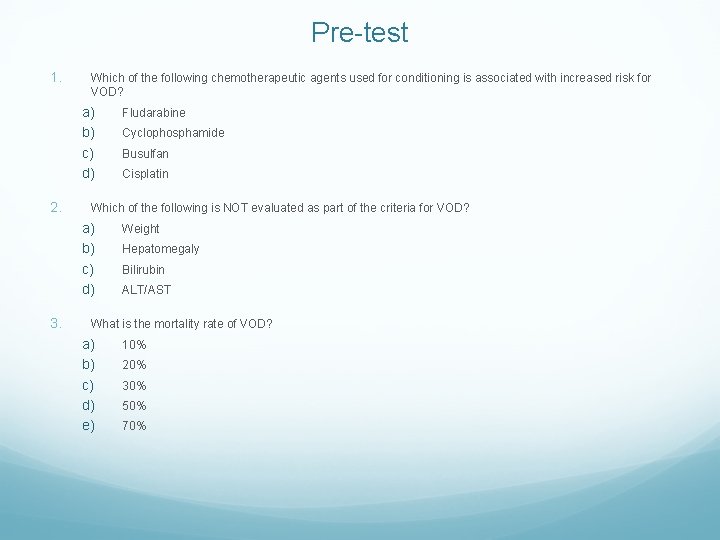 Pre-test

1. Which of the following chemotherapeutic agents used for conditioning is associated with increased risk for VOD?

a) Fludarabine
b) Cyclophosphamide
c) Busulfan
d) Cisplatin

2. Which of the following is NOT evaluated as part of the criteria for VOD?

a) Weight
b) Hepatomegaly
c) Bilirubin
d) ALT/AST

3. What is the mortality rate of VOD?

a) 10%
b) 20%
c) 30%
d) 50%
e) 70%